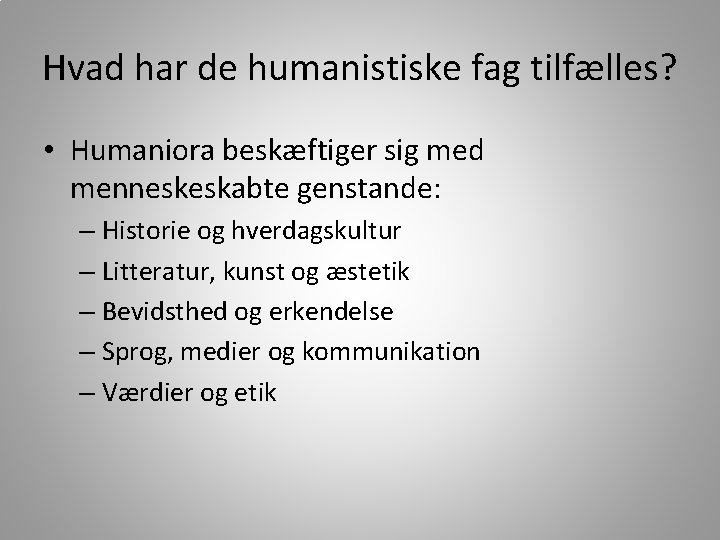 Hvad har de humanistiske fag tilfælles?

• Humaniora beskæftiger sig med menneskeskabte genstande:
– Historie og hverdagskultur
– Litteratur, kunst og æstetik
– Bevidsthed og erkendelse
– Sprog, medier og kommunikation
– Værdier og etik